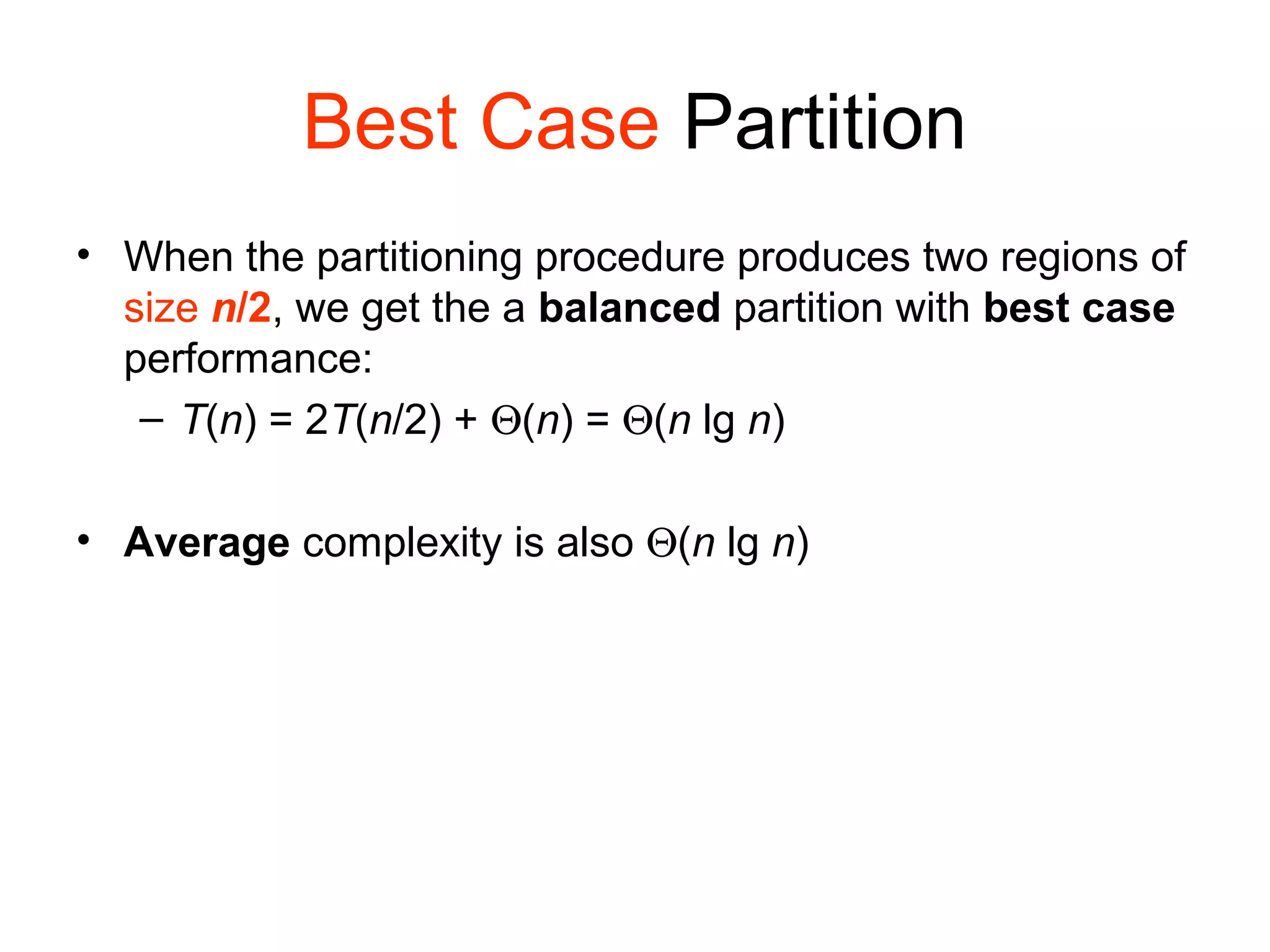 Best Case Partition

• When the partitioning procedure produces two regions of size $n/2$, we get the a balanced partition with best case performance:

– $T(n) = 2T(n/2) + \Theta(n) = \Theta(n \lg n)$

• Average complexity is also $\Theta(n \lg n)$